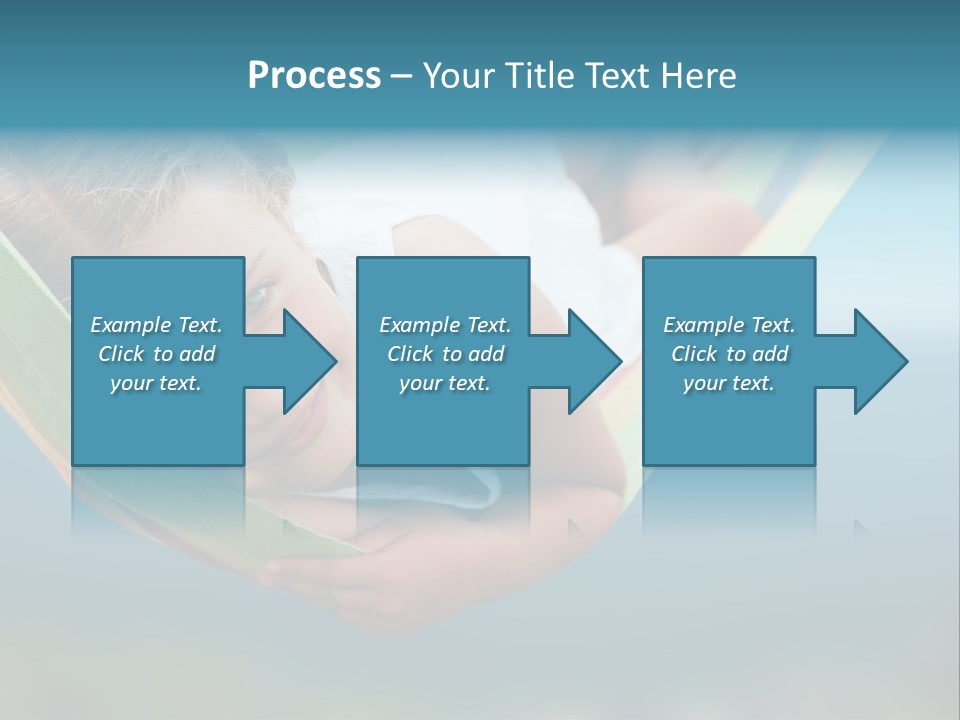 Process – Your Title Text Here

Example Text. Click to add your text.

Example Text. Click to add your text.

Example Text. Click to add your text.